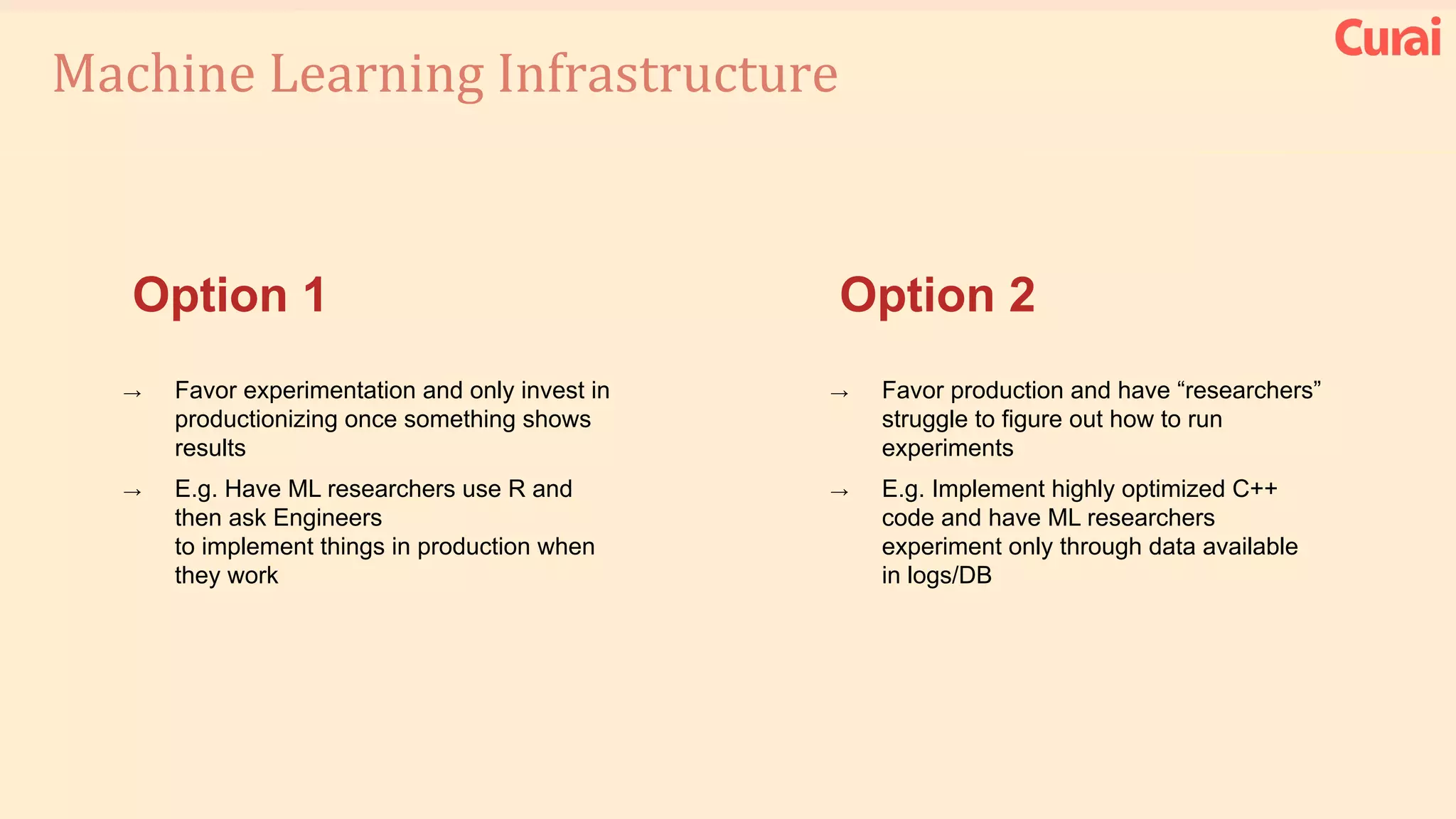 Curai

Machine Learning Infrastructure

Option 1

→ Favor experimentation and only invest in productionizing once something shows results

→ E.g. Have ML researchers use R and then ask Engineers
to implement things in production when they work

Option 2

→ Favor production and have “researchers” struggle to figure out how to run experiments

→ E.g. Implement highly optimized C++ code and have ML researchers experiment only through data available in logs/DB